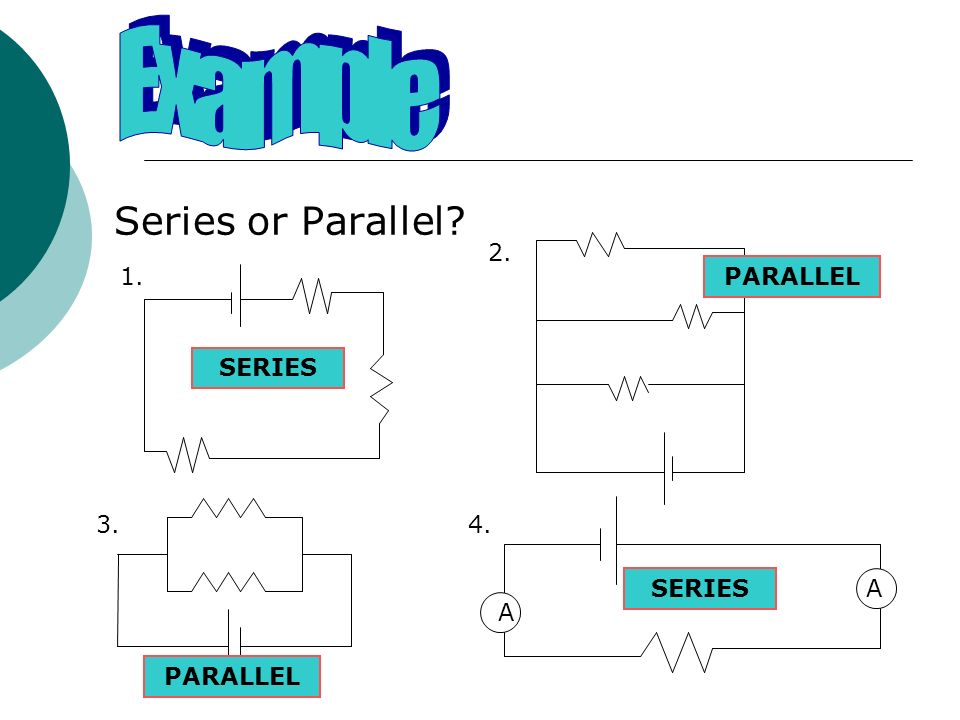 Example

Series or Parallel?

1.

SERIES

2.

PARALLEL

3.

PARALLEL

4.

SERIES

A

A